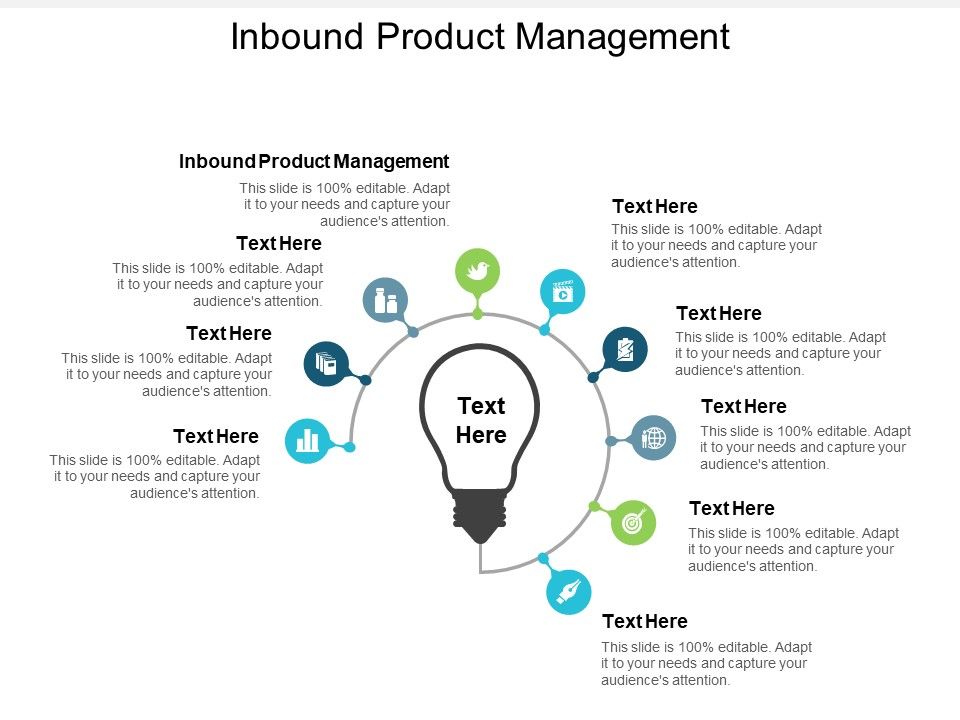 Inbound Product Management

Inbound Product Management
This slide is 100% editable. Adapt it to your needs and capture your audience's attention.

Text Here
This slide is 100% editable. Adapt it to your needs and capture your audience's attention.

Text Here
This slide is 100% editable. Adapt it to your needs and capture your audience's attention.

Text Here
This slide is 100% editable. Adapt it to your needs and capture your audience's attention.

Text Here

Text Here
This slide is 100% editable. Adapt it to your needs and capture your audience's attention.

Text Here
This slide is 100% editable. Adapt it to your needs and capture your audience's attention.

Text Here
This slide is 100% editable. Adapt it to your needs and capture your audience's attention.

Text Here
This slide is 100% editable. Adapt it to your needs and capture your audience's attention.

Text Here
This slide is 100% editable. Adapt it to your needs and capture your audience's attention.